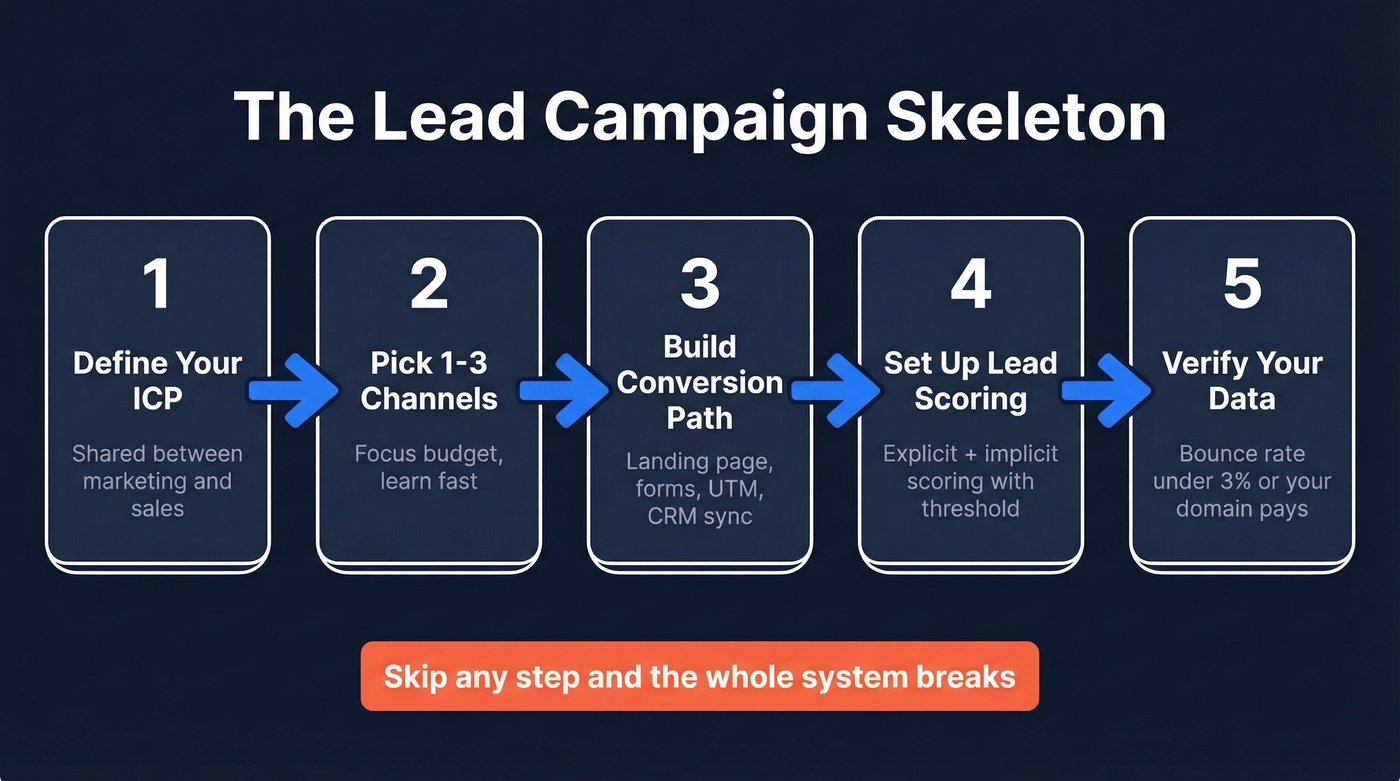 The Lead Campaign Skeleton

1
Define Your ICP
Shared between marketing and sales

2
Pick 1-3 Channels
Focus budget, learn fast

3
Build Conversion Path
Landing page, forms, UTM, CRM sync

4
Set Up Lead Scoring
Explicit + implicit scoring with threshold

5
Verify Your Data
Bounce rate under 3% or your domain pays

Skip any step and the whole system breaks